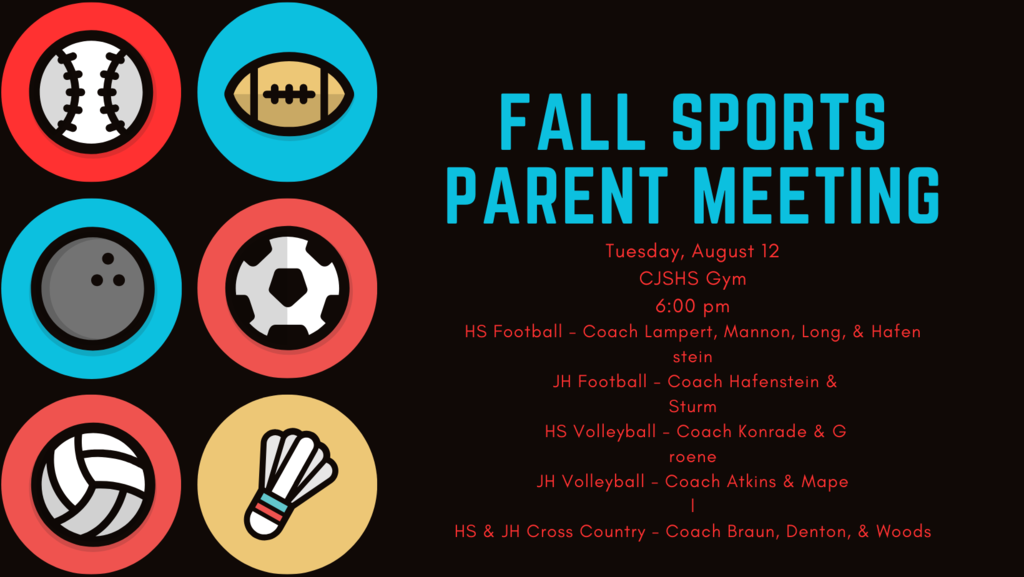 FALL SPORTS PARENT MEETING

Tuesday, August 12
CJSHS Gym
6:00 pm
HS Football - Coach Lampert, Mannon, Long, & Hafen stein
JH Football - Coach Hafenstein & Sturm
HS Volleyball - Coach Konrade & G roene
JH Volleyball - Coach Atkins & Mape l
HS & JH Cross Country - Coach Braun, Denton, & Woods